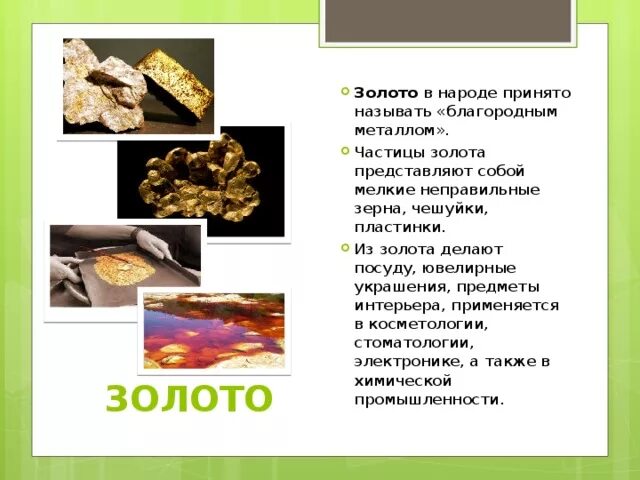 Золото в народе принято называть «благородным металлом».

Частицы золота представляют собой мелкие неправильные зерна, чешуйки, пластинки.

Из золота делают посуду, ювелирные украшения, предметы интерьера, применяется в косметологии, стоматологии, электронике, а также в химической промышленности.

ЗОЛОТО